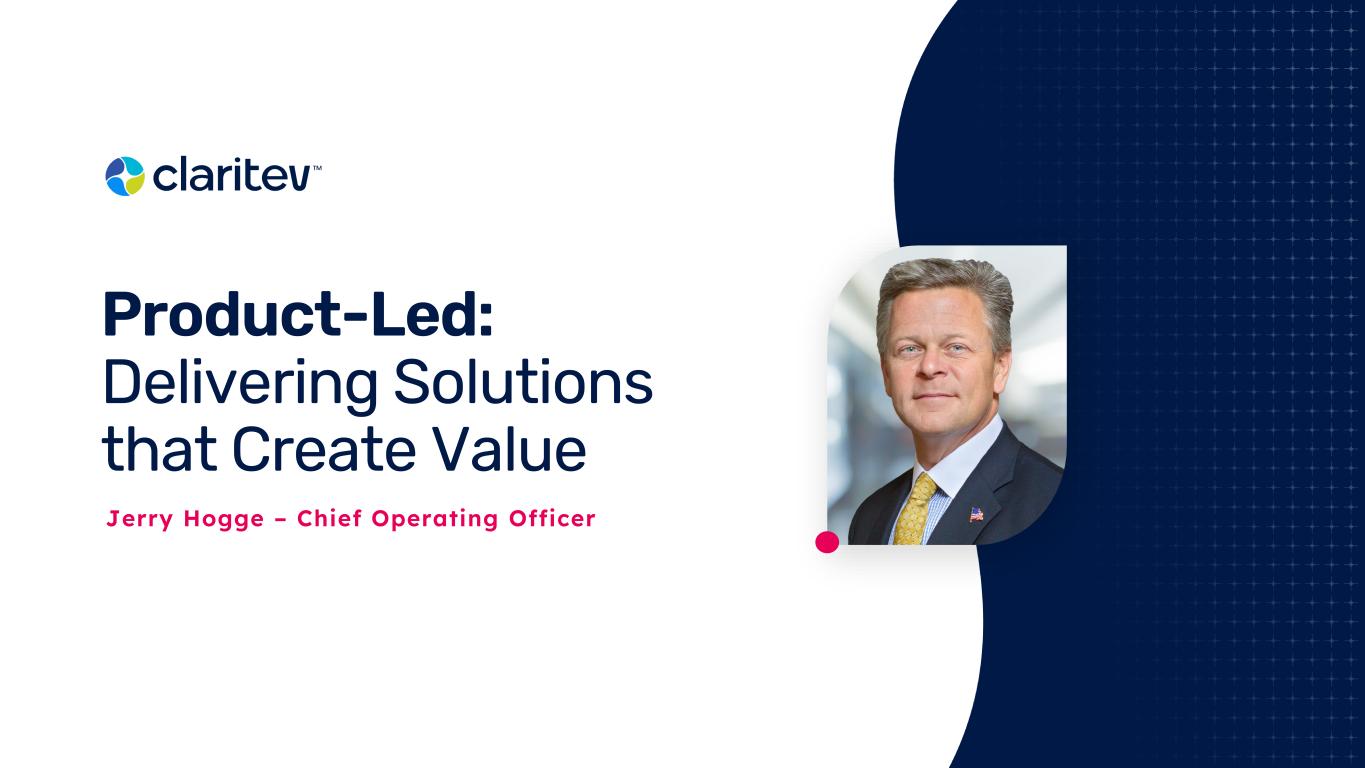 claritev™

Product-Led:
Delivering Solutions that Create Value

Jerry Hogge – Chief Operating Officer